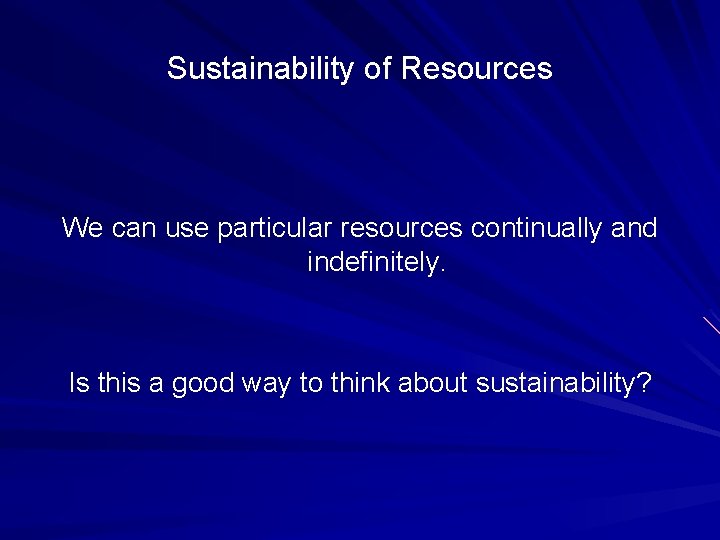 Sustainability of Resources

We can use particular resources continually and indefinitely.

Is this a good way to think about sustainability?